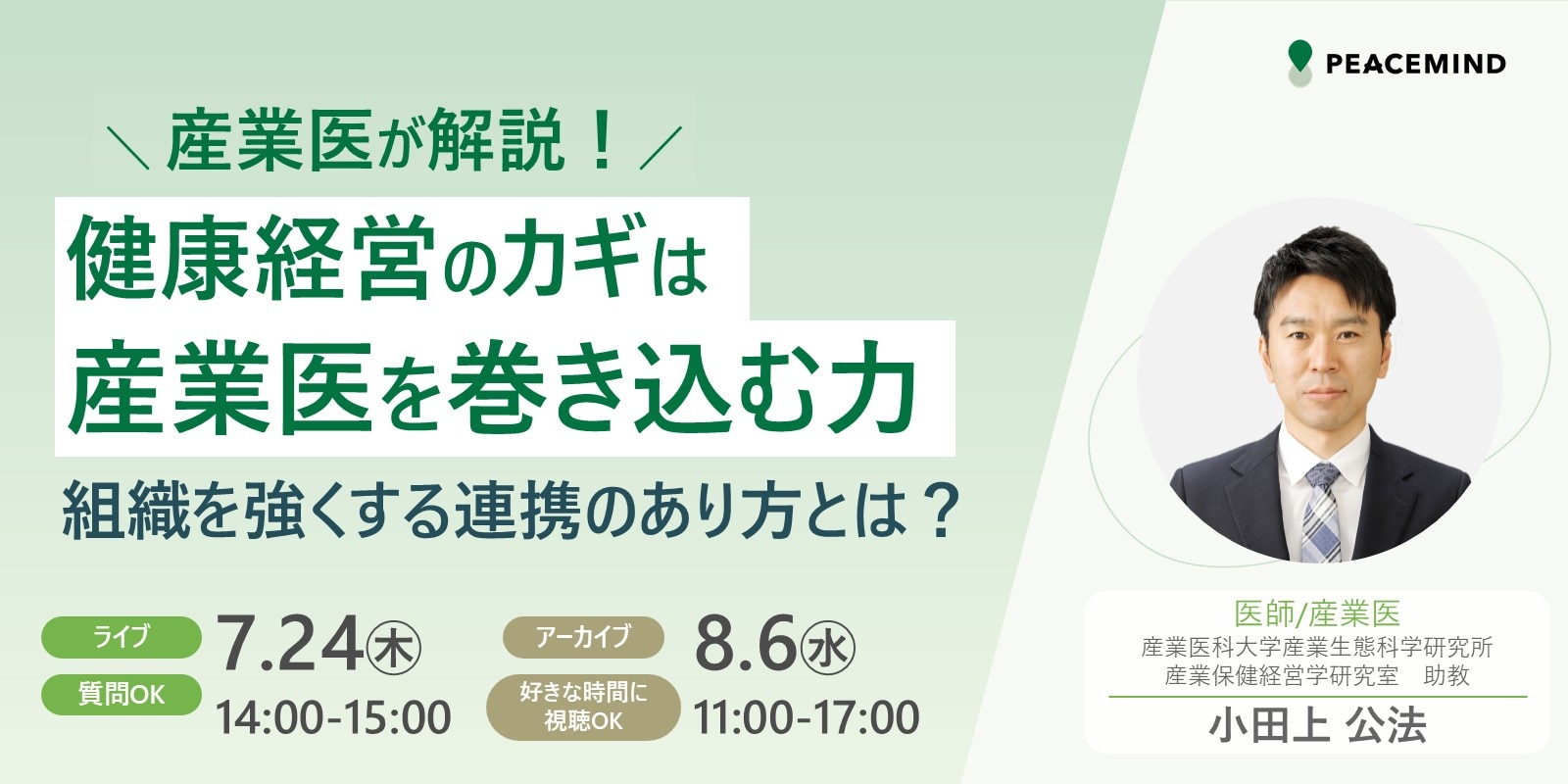 PEACEMIND

＼ 産業医が解説！ ／

健康経営のカギは
産業医を巻き込む力

組織を強くする連携のあり方とは？

ライブ
質問OK
7.24㊍
14:00-15:00

アーカイブ
好きな時間に視聴OK
8.6㊌
11:00-17:00

医師/産業医
産業医科大学産業生態科学研究所
産業保健経営学研究室　助教
小田上 公法